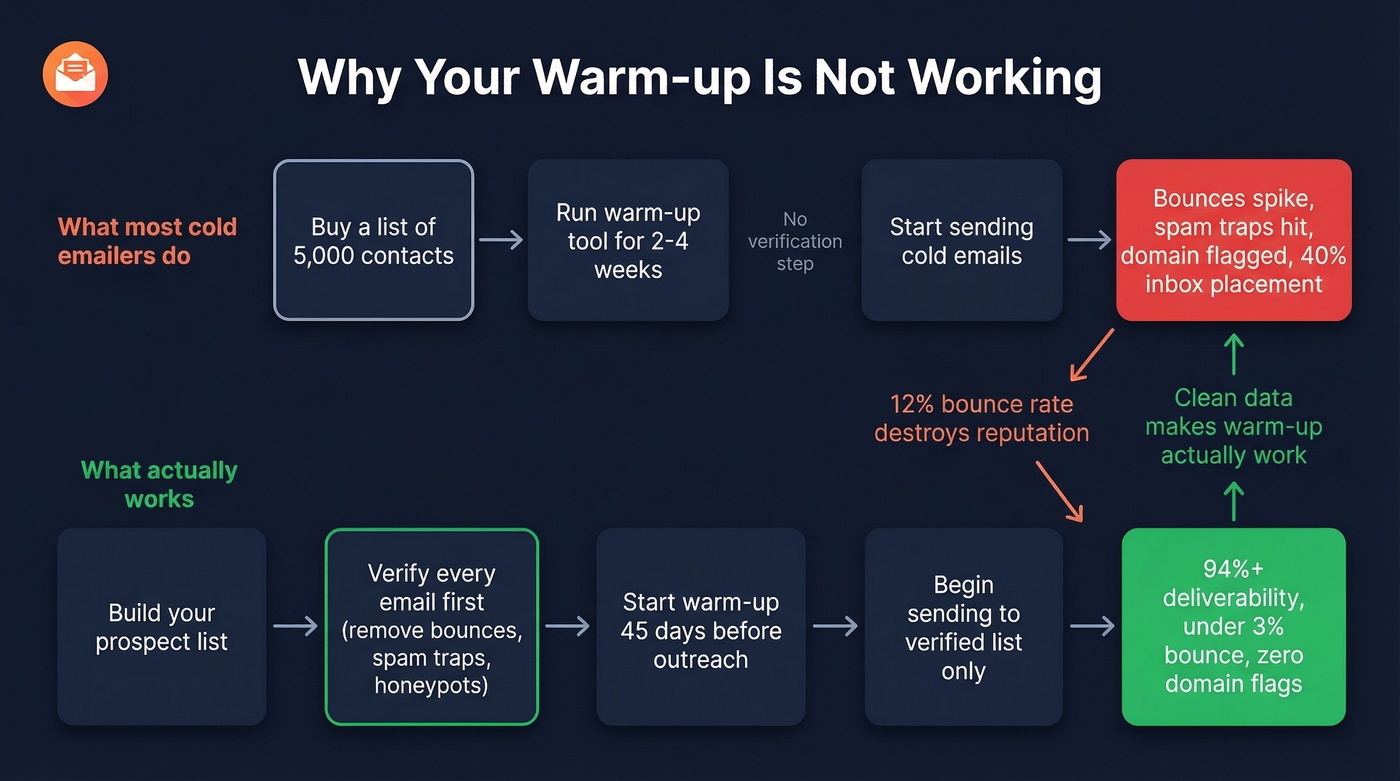 Why Your Warm-up Is Not Working

What most cold emailers do

Buy a list of 5,000 contacts

Run warm-up tool for 2-4 weeks

No verification step

Start sending cold emails

Bounces spike, spam traps hit, domain flagged, 40% inbox placement

12% bounce rate destroys reputation

Clean data makes warm-up actually work

What actually works

Build your prospect list

Verify every email first (remove bounces, spam traps, honeypots)

Start warm-up 45 days before outreach

Begin sending to verified list only

94%+ deliverability, under 3% bounce, zero domain flags